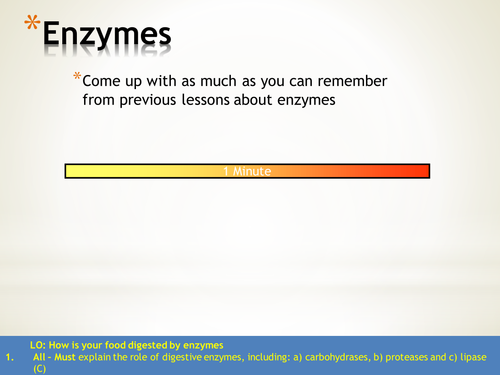 *Enzymes

*Come up with as much as you can remember from previous lessons about enzymes

1 Minute

LO: How is your food digested by enzymes
1. All – Must explain the role of digestive enzymes, including: a) carbohydrases, b) proteases and c) lipase (C)